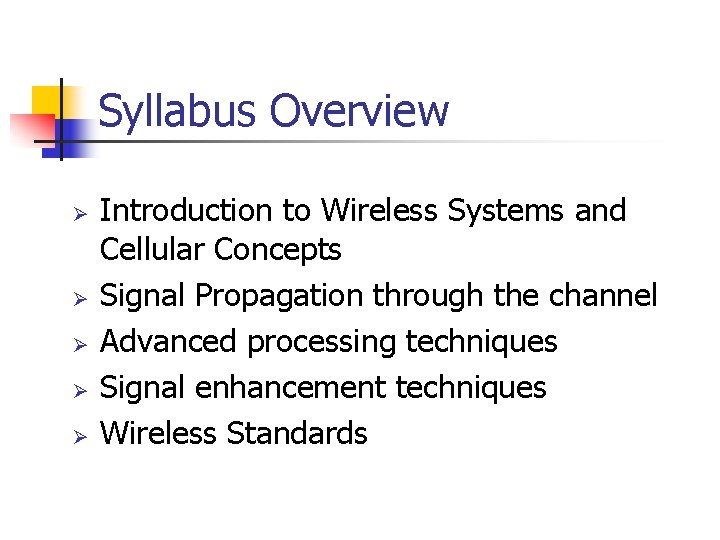 Syllabus Overview

➢ Introduction to Wireless Systems and Cellular Concepts
➢ Signal Propagation through the channel
➢ Advanced processing techniques
➢ Signal enhancement techniques
➢ Wireless Standards